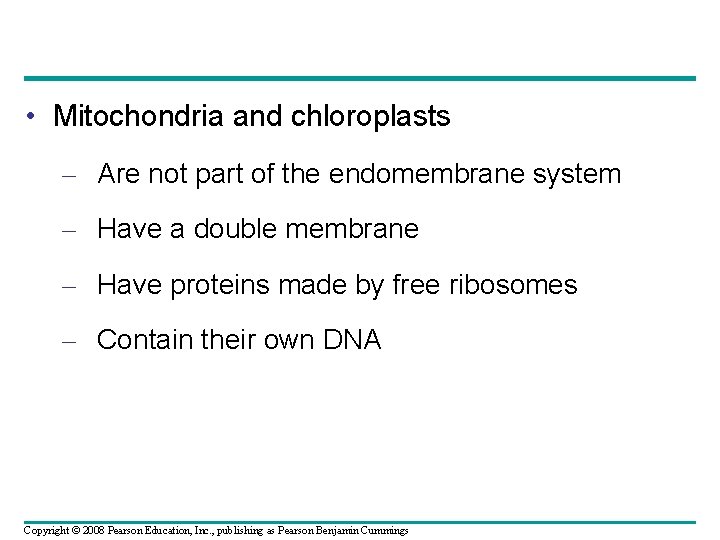 • Mitochondria and chloroplasts

– Are not part of the endomembrane system

– Have a double membrane

– Have proteins made by free ribosomes

– Contain their own DNA

Copyright © 2008 Pearson Education, Inc., publishing as Pearson Benjamin Cummings